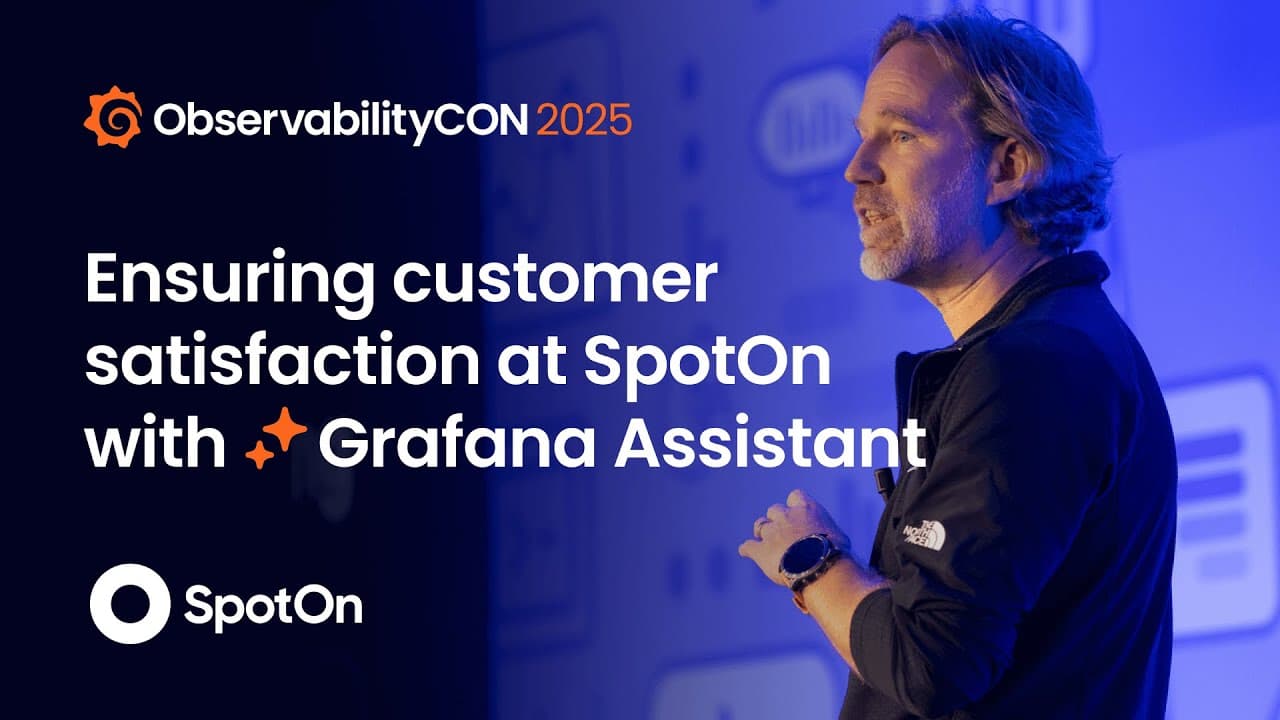 ObservabilityCON 2025

Ensuring customer satisfaction at SpotOn with Grafana Assistant

SpotOn

THE NORTH FACE